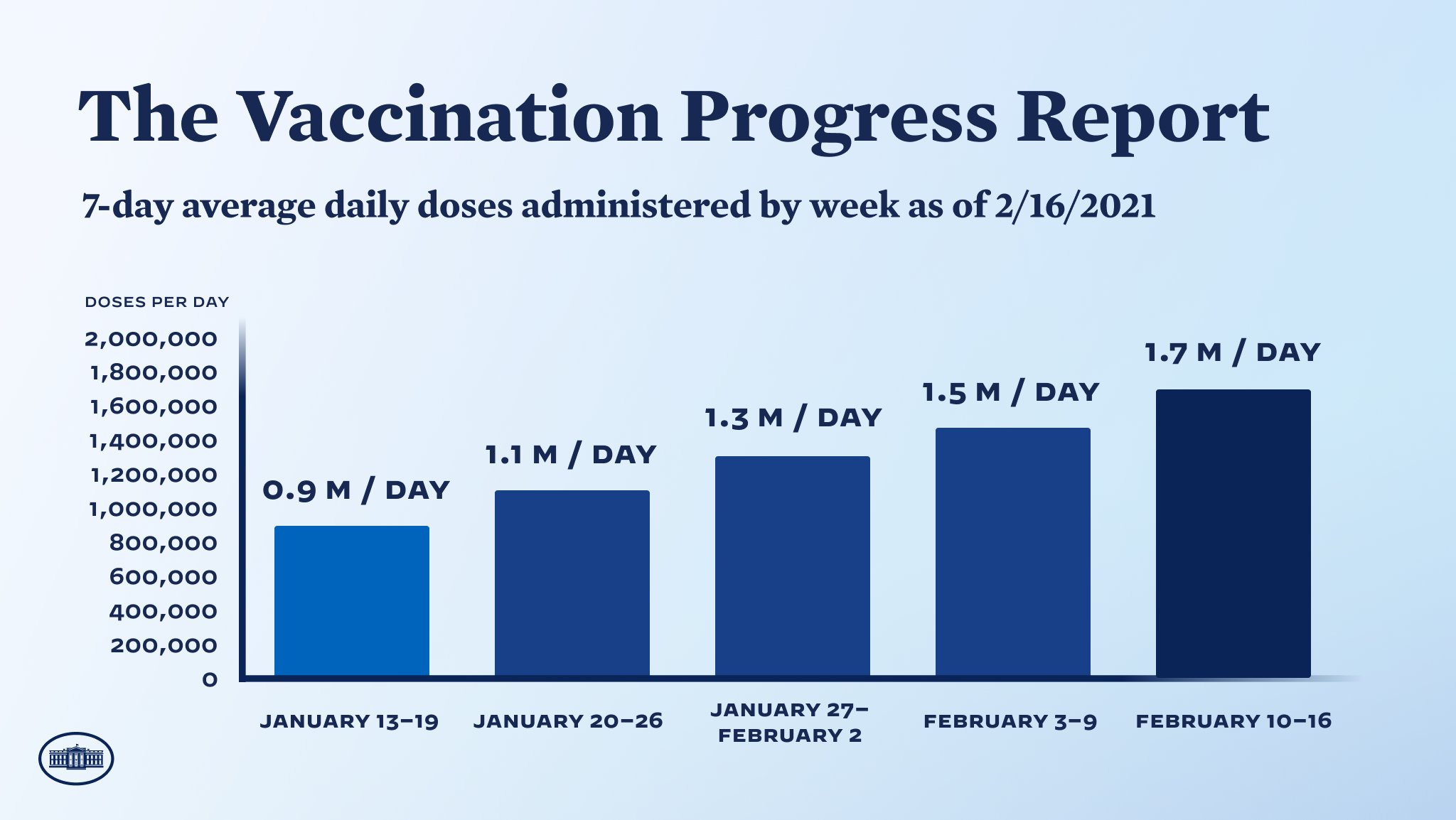 The Vaccination Progress Report

7-day average daily doses administered by week as of 2/16/2021

DOSES PER DAY

2,000,000
1,800,000
1,600,000
1,400,000
1,200,000
1,000,000
800,000
600,000
400,000
200,000
0

0.9 M / DAY
1.1 M / DAY
1.3 M / DAY
1.5 M / DAY
1.7 M / DAY

JANUARY 13–19
JANUARY 20–26
JANUARY 27–FEBRUARY 2
FEBRUARY 3–9
FEBRUARY 10–16